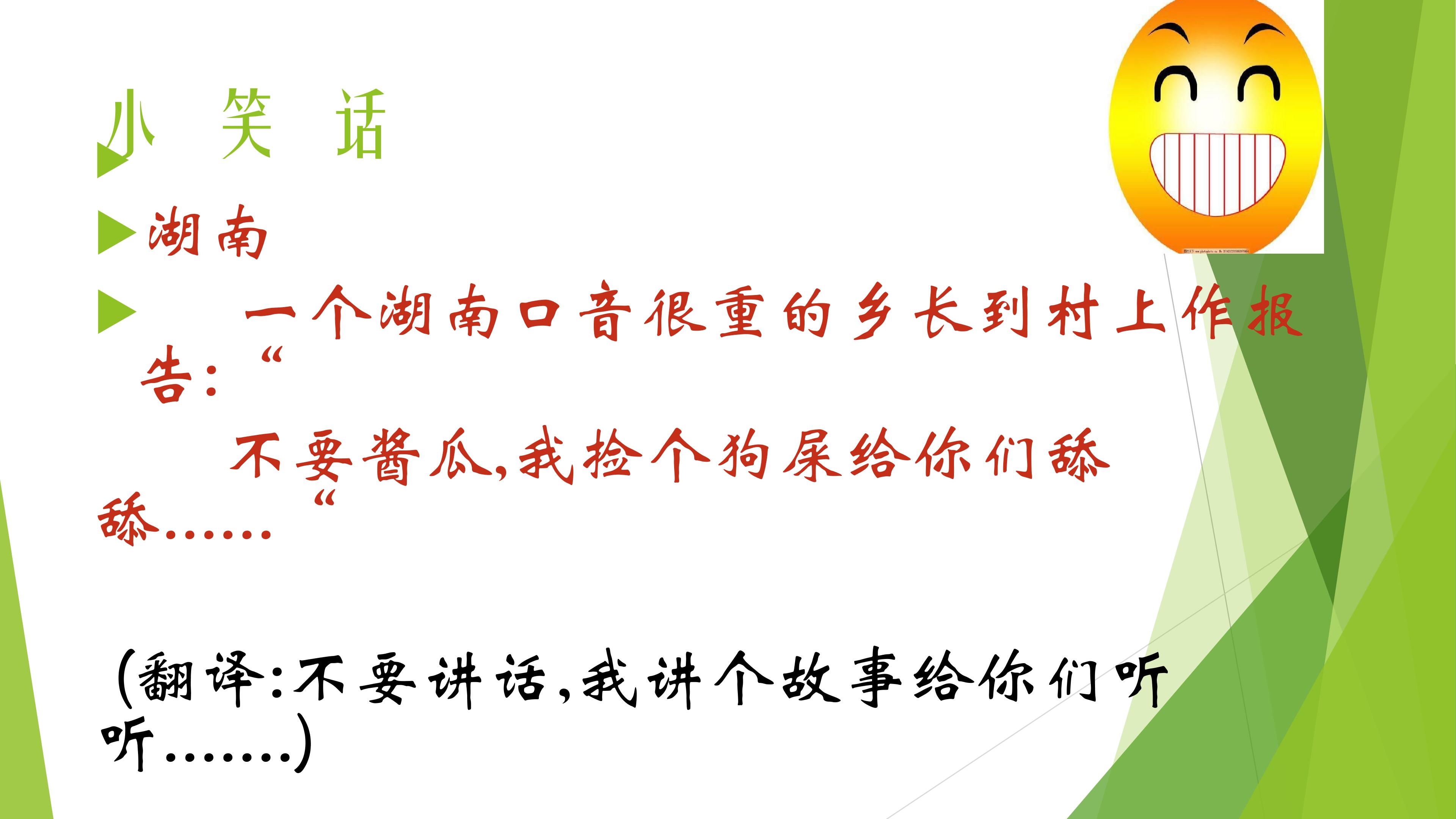 小 笑 话

湖南

一个湖南口音很重的乡长到村上作报告：“

不要酱瓜，我捡个狗屎给你们舔舔……“

（翻译：不要讲话，我讲个故事给你们听听…….）